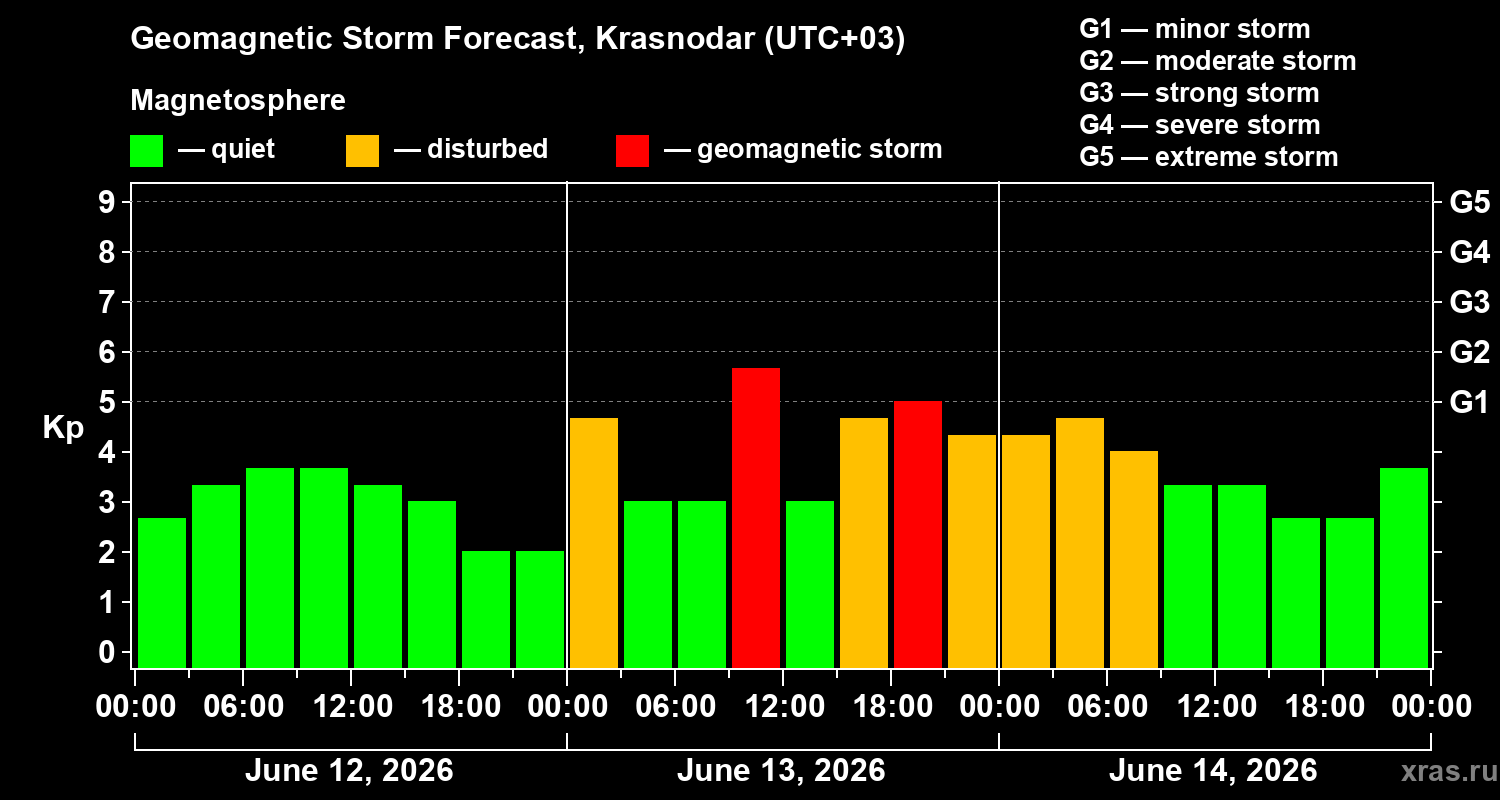 Geomagnetic Storm Forecast, Krasnodar (UTC+03)

Magnetosphere

— quiet — disturbed — geomagnetic storm

G1 — minor storm
G2 — moderate storm
G3 — strong storm
G4 — severe storm
G5 — extreme storm

Kp

9
8
7
6
5
4
3
2
1
0

G5
G4
G3
G2
G1

00:00 06:00 12:00 18:00 00:00 06:00 12:00 18:00 00:00 06:00 12:00 18:00 00:00

June 12, 2026
June 13, 2026
June 14, 2026

xras.ru